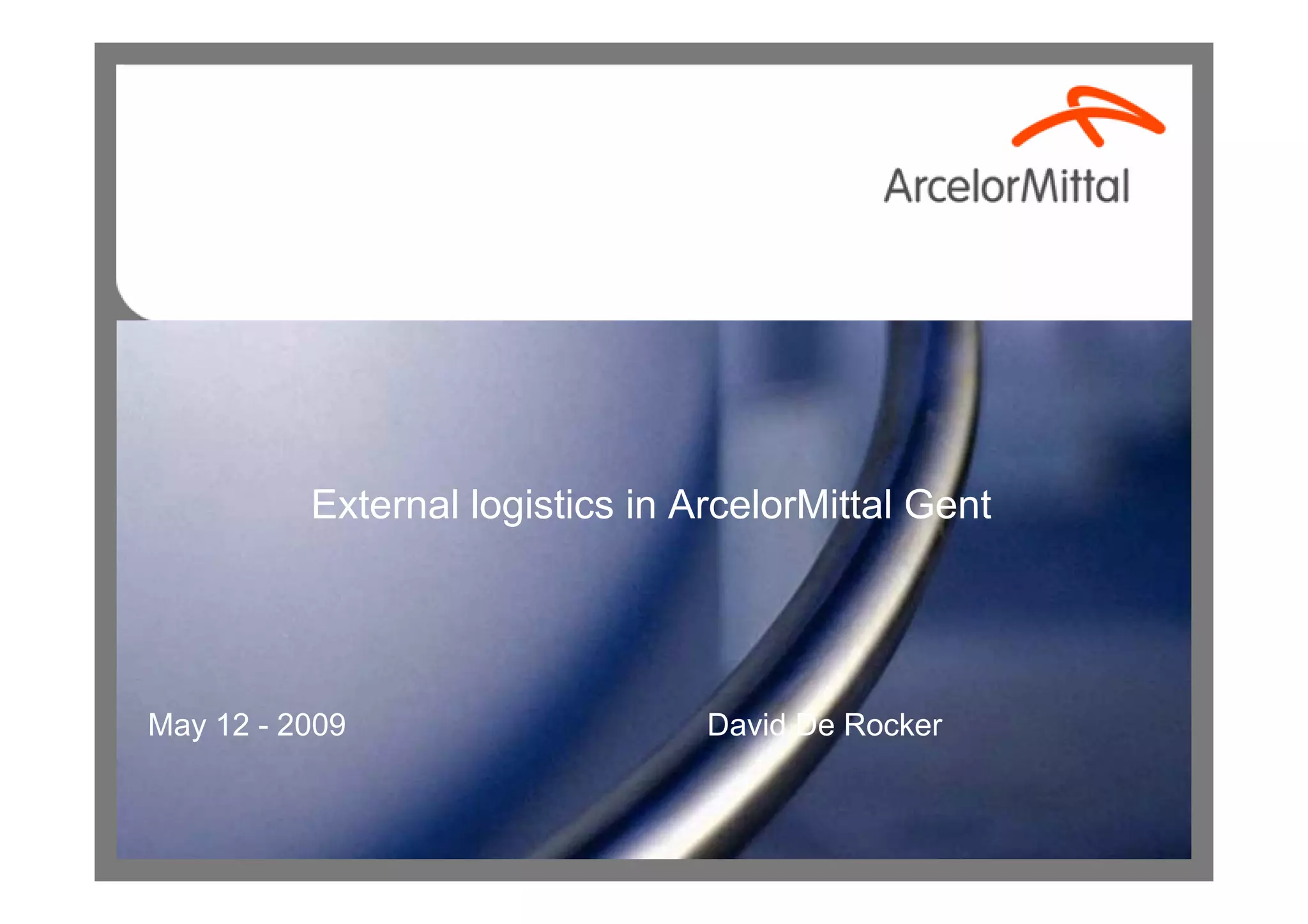 ArcelorMittal

External logistics in ArcelorMittal Gent

May 12 - 2009

David De Rocker